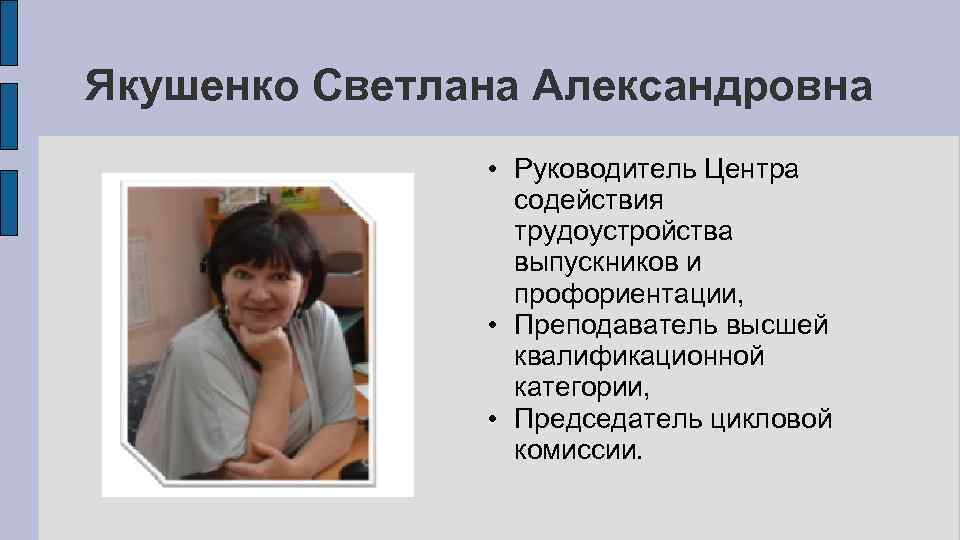 Якушенко Светлана Александровна

• Руководитель Центра содействия трудоустройства выпускников и профориентации,
• Преподаватель высшей квалификационной категории,
• Председатель цикловой комиссии.